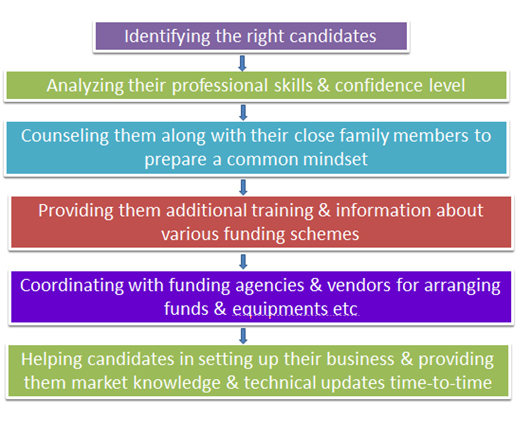 Identifying the right candidates

Analyzing their professional skills & confidence level

Counseling them along with their close family members to prepare a common mindset

Providing them additional training & information about various funding schemes

Coordinating with funding agencies & vendors for arranging funds & equipments etc

Helping candidates in setting up their business & providing them market knowledge & technical updates time-to-time